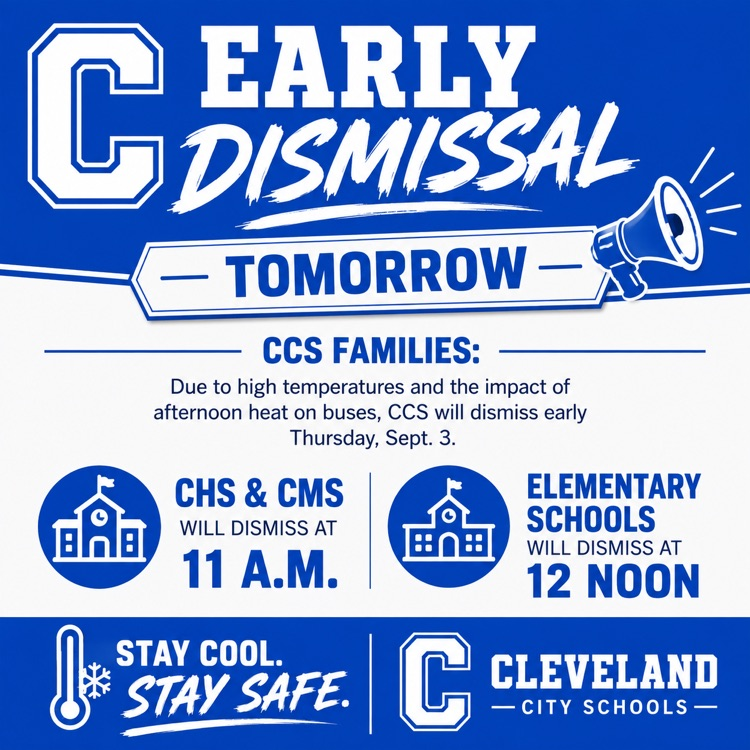 C EARLY DISMISSAL

— TOMORROW —

CCS FAMILIES:

Due to high temperatures and the impact of afternoon heat on buses, CCS will dismiss early Thursday, Sept. 3.

CHS & CMS WILL DISMISS AT 11 A.M.

ELEMENTARY SCHOOLS WILL DISMISS AT 12 NOON

STAY COOL. STAY SAFE.

C CLEVELAND — CITY SCHOOLS —